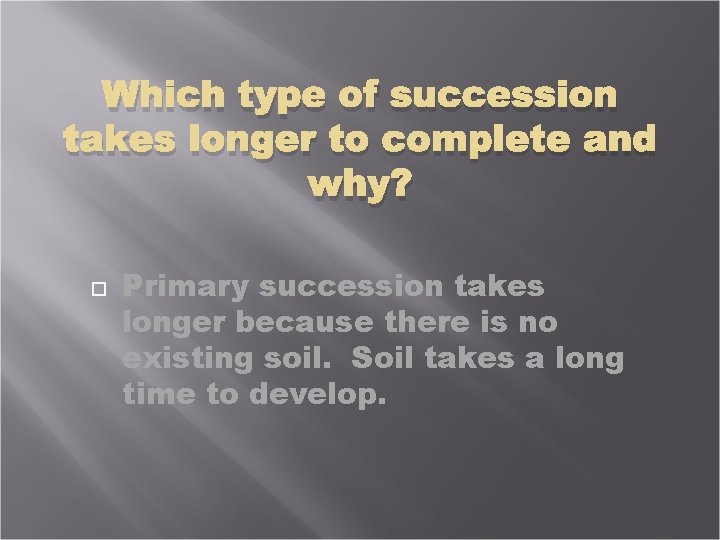 Which type of succession takes longer to complete and why?

Primary succession takes longer because there is no existing soil. Soil takes a long time to develop.